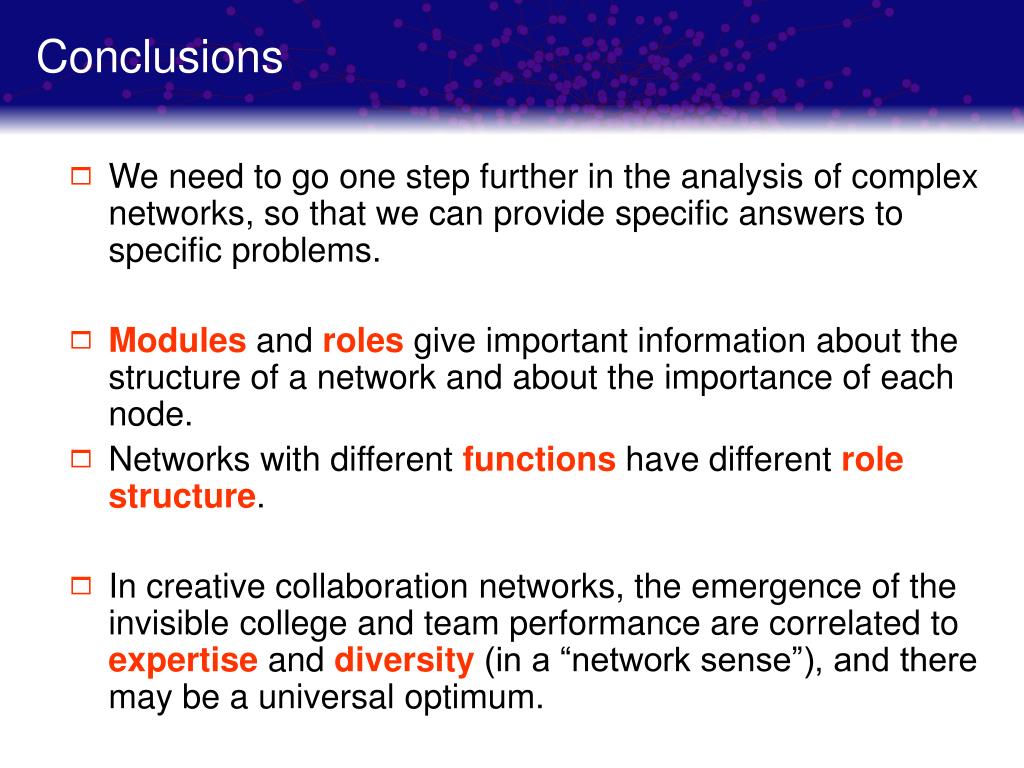 Conclusions

We need to go one step further in the analysis of complex networks, so that we can provide specific answers to specific problems.

Modules and roles give important information about the structure of a network and about the importance of each node.

Networks with different functions have different role structure.

In creative collaboration networks, the emergence of the invisible college and team performance are correlated to expertise and diversity (in a “network sense”), and there may be a universal optimum.